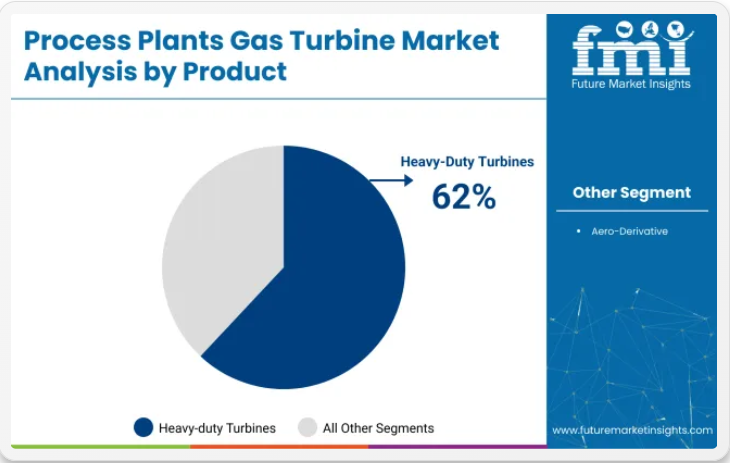 Process Plants Gas Turbine Market Analysis by Product

fmi
Future Market Insights

Heavy-Duty Turbines
62%

Other Segment

• Aero-Derivative

Heavy-duty Turbines
All Other Segments

www.futuremarketinsights.com